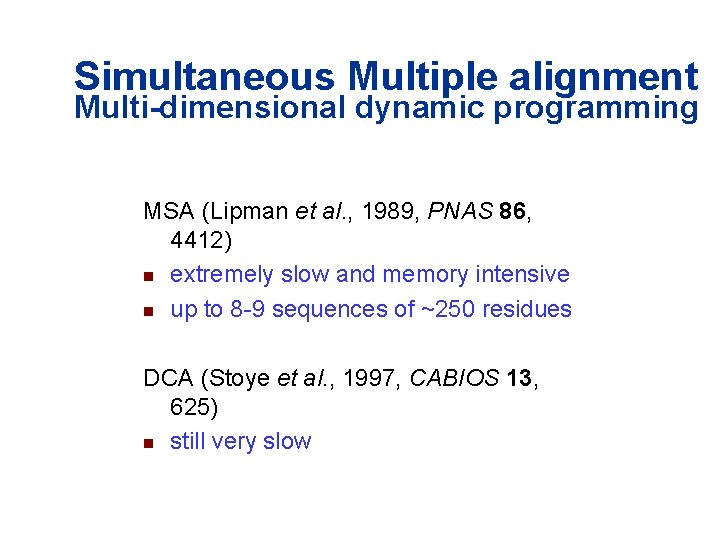 Simultaneous Multiple alignment
Multi-dimensional dynamic programming

MSA (Lipman et al., 1989, PNAS 86, 4412)

- extremely slow and memory intensive
- up to 8-9 sequences of ~250 residues

DCA (Stoye et al., 1997, CABIOS 13, 625)

- still very slow